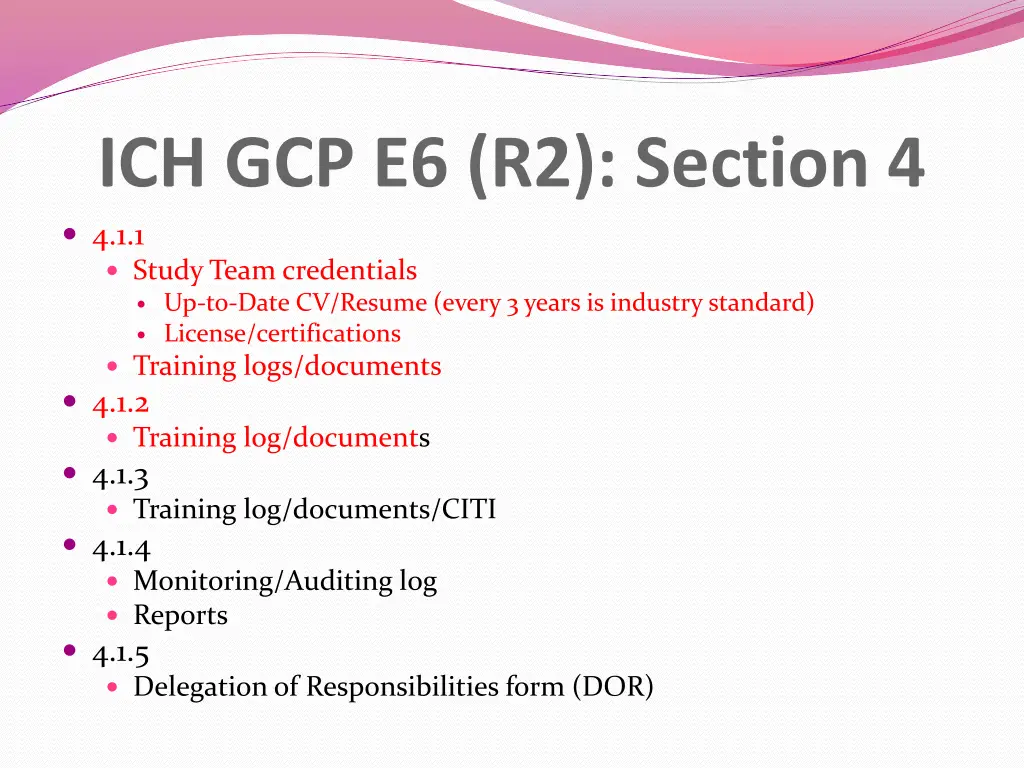 ICH GCP E6 (R2): Section 4

- 4.1.1
  - Study Team credentials
    - Up-to-Date CV/Resume (every 3 years is industry standard)
    - License/certifications
  - Training logs/documents
- 4.1.2
  - Training log/documents
- 4.1.3
  - Training log/documents/CITI
- 4.1.4
  - Monitoring/Auditing log
  - Reports
- 4.1.5
  - Delegation of Responsibilities form (DOR)